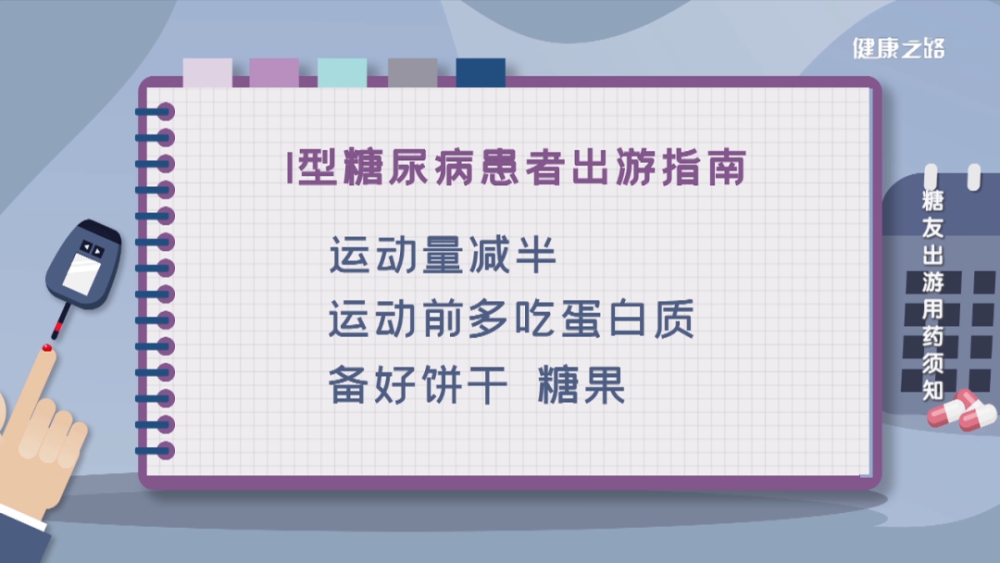 健康之路

I型糖尿病患者出游指南

运动量减半

运动前多吃蛋白质

备好饼干 糖果

糖友出游用药须知